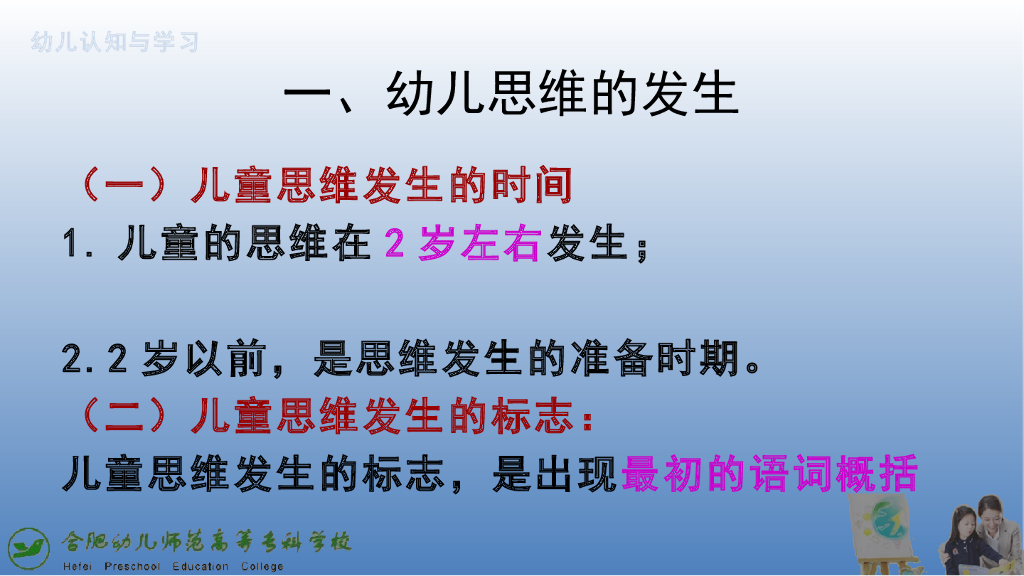 幼儿认知与学习

一、幼儿思维的发生

（一）儿童思维发生的时间

1. 儿童的思维在 2 岁左右发生；

2. 2 岁以前，是思维发生的准备时期。

（二）儿童思维发生的标志：

儿童思维发生的标志，是出现最初的语词概括

合肥幼儿师范高等专科学校
Hefei Preschool Education College